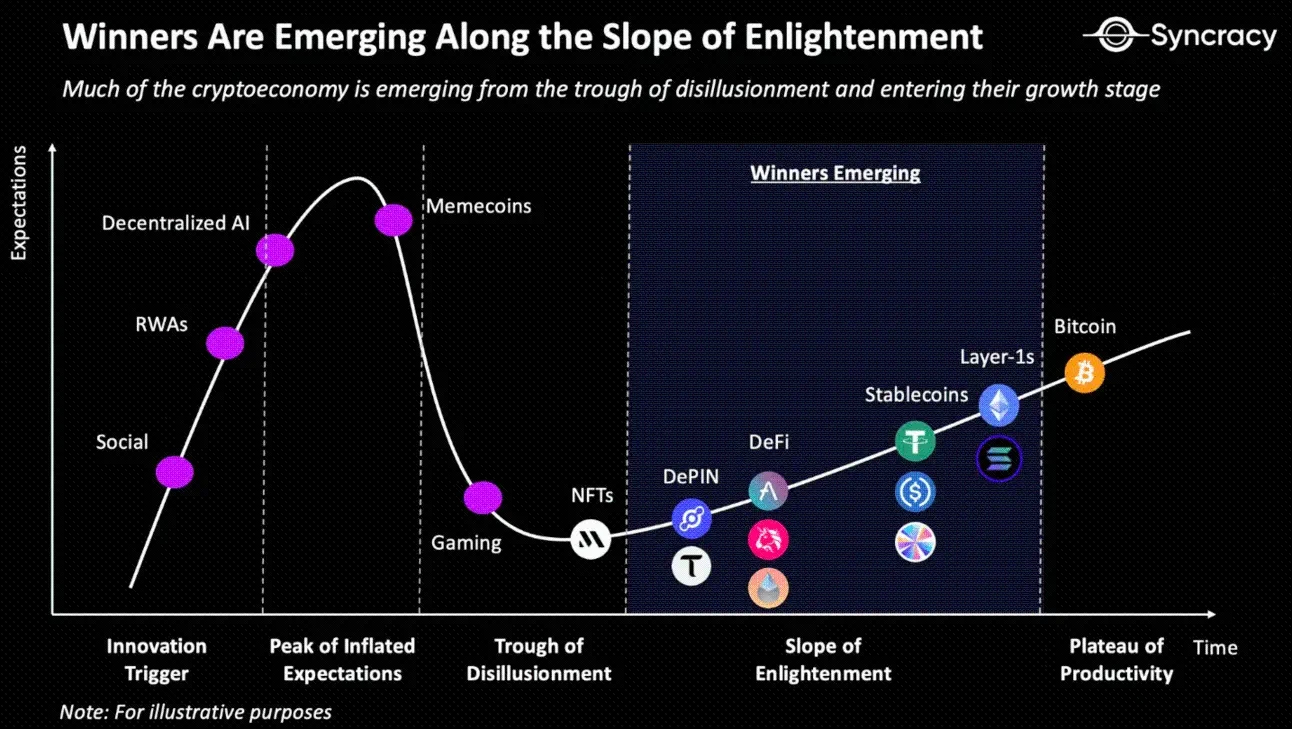 Winners Are Emerging Along the Slope of Enlightenment

Syncracy

Much of the cryptoeconomy is emerging from the trough of disillusionment and entering their growth stage

Expectations

Winners Emerging

Decentralized AI

Memecoins

RWAs

Social

Gaming

NFTs

DePIN

DeFi

Stablecoins

Layer-1s

Bitcoin

Innovation Trigger

Peak of Inflated Expectations

Trough of Disillusionment

Slope of Enlightenment

Plateau of Productivity

Time

Note: For illustrative purposes